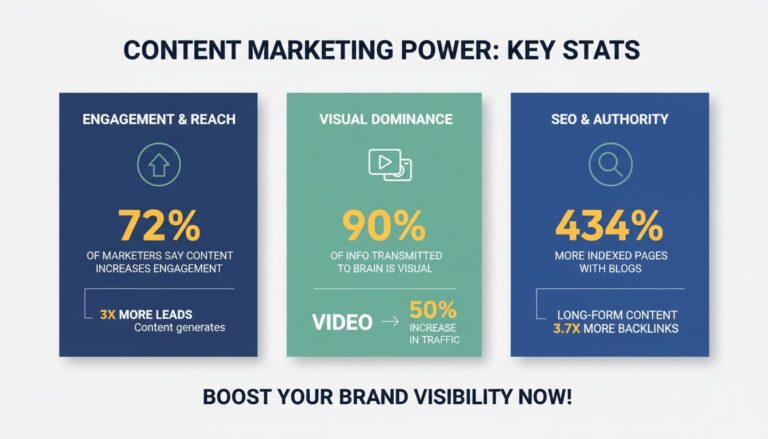 CONTENT MARKETING POWER: KEY STATS

ENGAGEMENT & REACH

72%

OF MARKETERS SAY CONTENT INCREASES ENGAGEMENT

3X MORE LEADS
Content generates

VISUAL DOMINANCE

90%

OF INFO TRANSMITTED TO BRAIN IS VISUAL

VIDEO → 50% INCREASE IN TRAFFIC

SEO & AUTHORITY

434%

MORE INDEXED PAGES WITH BLOGS

LONG-FORM CONTENT
3.7X MORE BACKLINKS

BOOST YOUR BRAND VISIBILITY NOW!